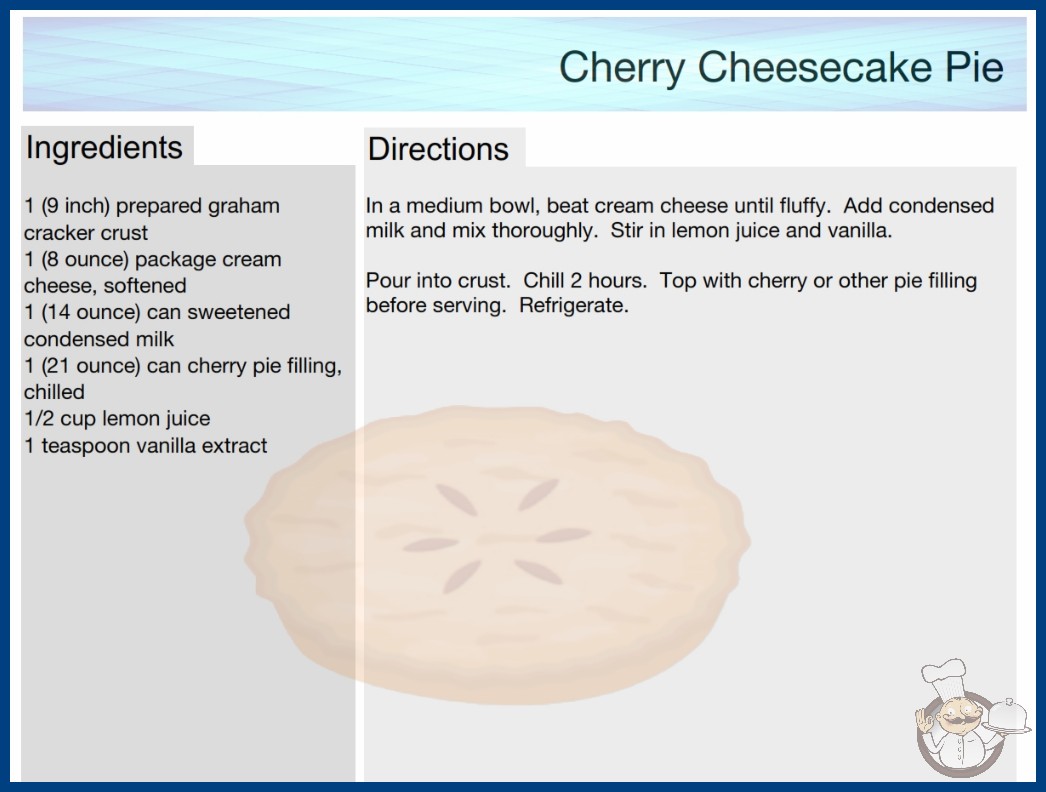 Cherry Cheesecake Pie

Ingredients

1 (9 inch) prepared graham cracker crust
1 (8 ounce) package cream cheese, softened
1 (14 ounce) can sweetened condensed milk
1 (21 ounce) can cherry pie filling, chilled
1/2 cup lemon juice
1 teaspoon vanilla extract

Directions

In a medium bowl, beat cream cheese until fluffy. Add condensed milk and mix thoroughly. Stir in lemon juice and vanilla.

Pour into crust. Chill 2 hours. Top with cherry or other pie filling before serving. Refrigerate.